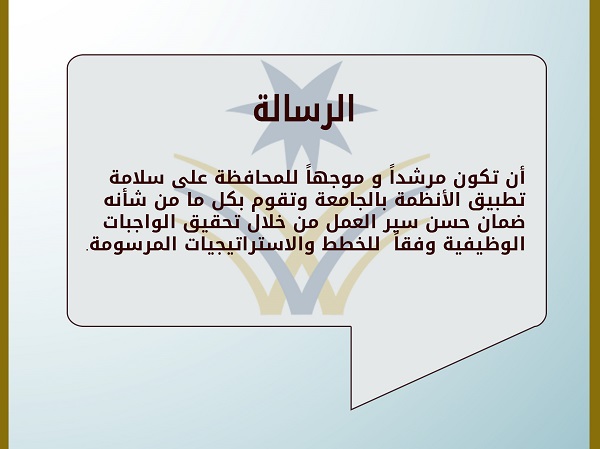 الرسالة

أن تكون مرشداً و موجهاً للمحافظة على سلامة تطبيق الأنظمة بالجامعة وتقوم بكل ما من شأنه ضمان حسن سير العمل من خلال تحقيق الواجبات الوظيفية وفقاً للخطط والاستراتيجيات المرسومة.